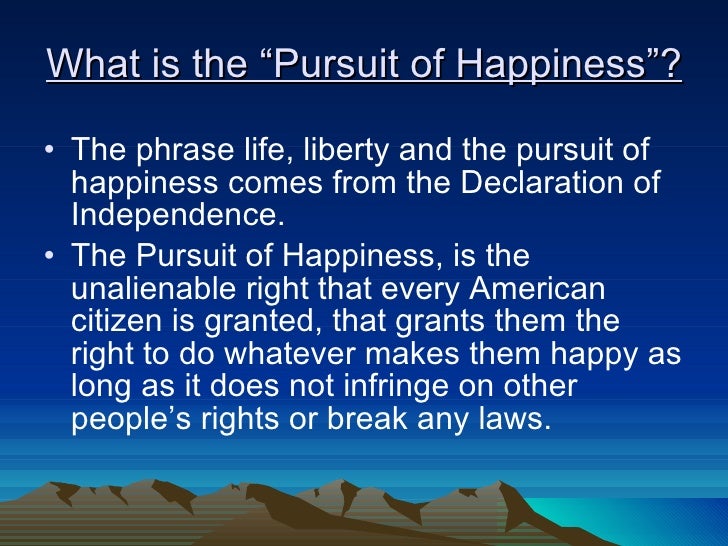 What is the “Pursuit of Happiness”?

• The phrase life, liberty and the pursuit of happiness comes from the Declaration of Independence.

• The Pursuit of Happiness, is the unalienable right that every American citizen is granted, that grants them the right to do whatever makes them happy as long as it does not infringe on other people’s rights or break any laws.